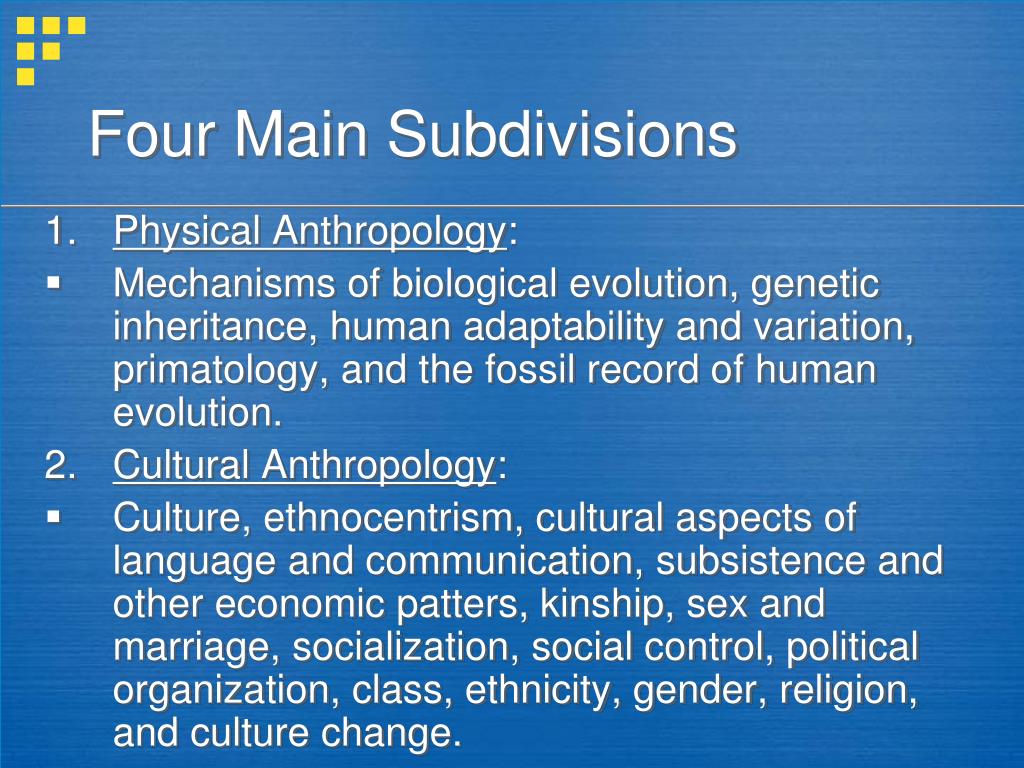 Four Main Subdivisions

1. Physical Anthropology:
▪ Mechanisms of biological evolution, genetic inheritance, human adaptability and variation, primatology, and the fossil record of human evolution.
2. Cultural Anthropology:
▪ Culture, ethnocentrism, cultural aspects of language and communication, subsistence and other economic patters, kinship, sex and marriage, socialization, social control, political organization, class, ethnicity, gender, religion, and culture change.